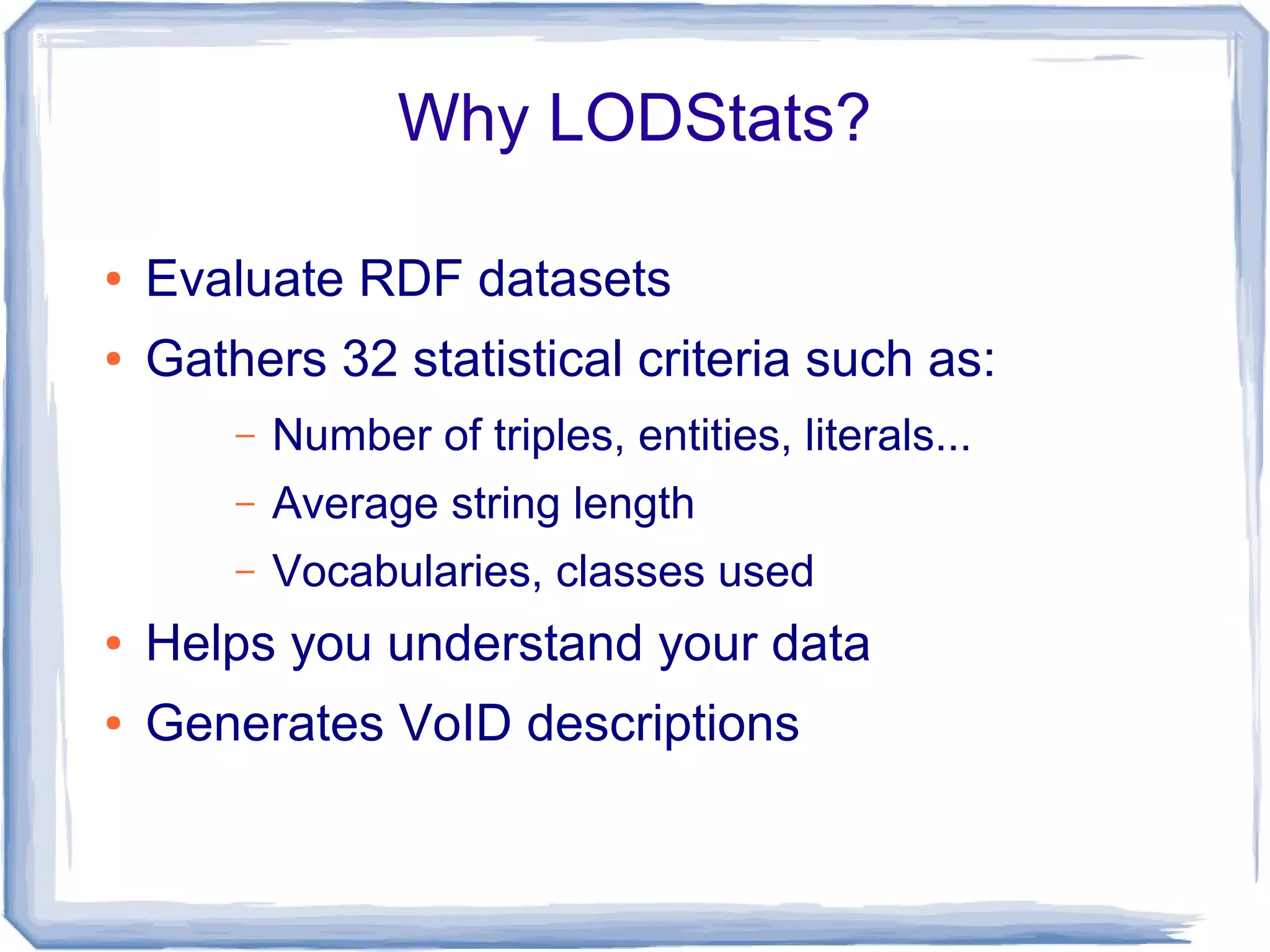 Why LODStats?

• Evaluate RDF datasets
• Gathers 32 statistical criteria such as:
  – Number of triples, entities, literals...
  – Average string length
  – Vocabularies, classes used
• Helps you understand your data
• Generates VoID descriptions